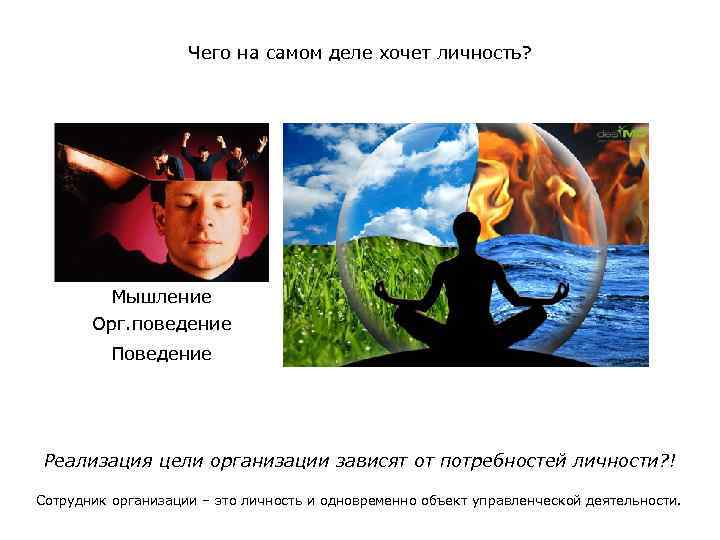 Чего на самом деле хочет личность?

Мышление
Орг.поведение
Поведение

Реализация цели организации зависят от потребностей личности?!

Сотрудник организации – это личность и одновременно объект управленческой деятельности.